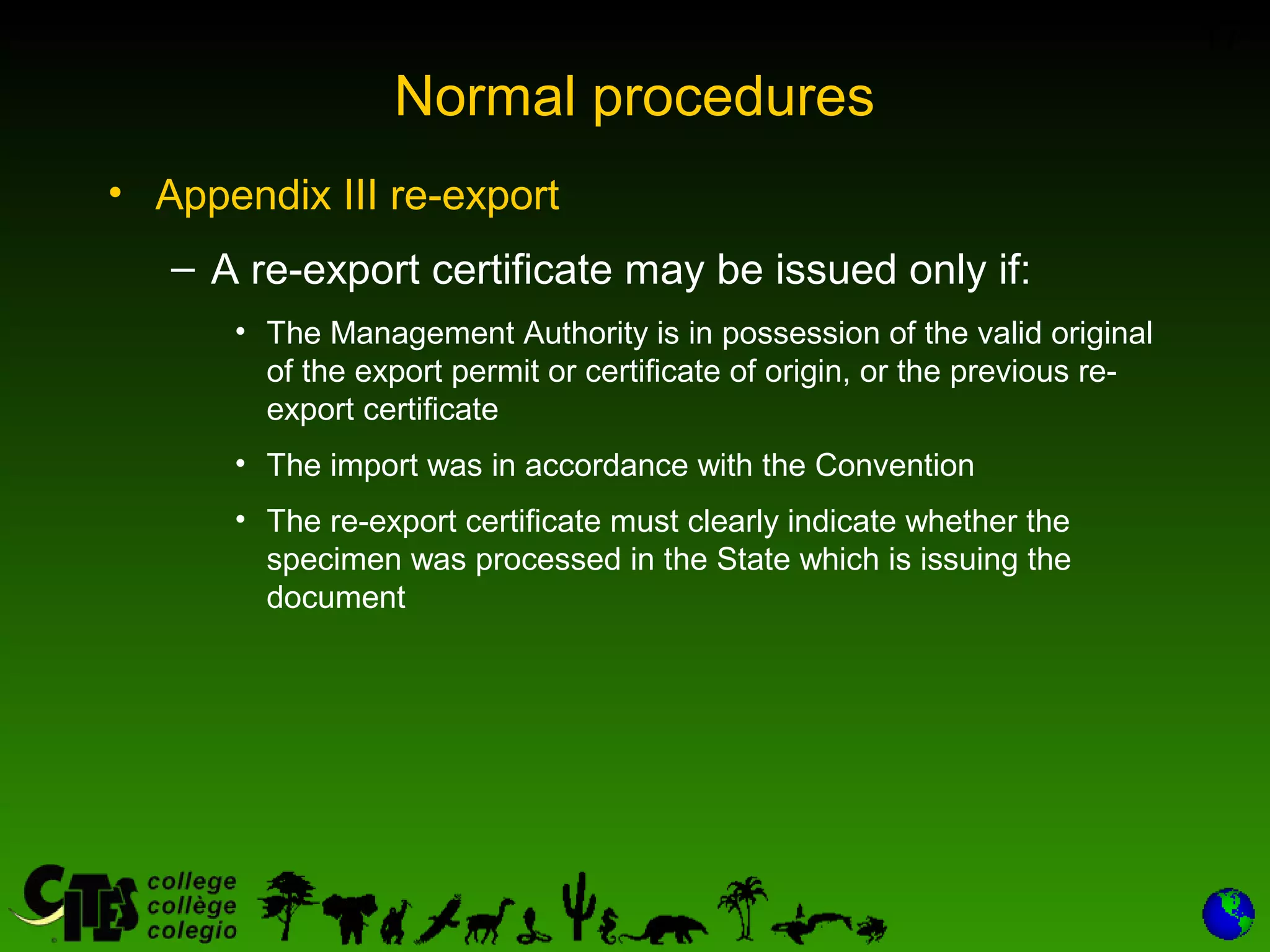 Normal procedures

• Appendix III re-export

– A re-export certificate may be issued only if:

• The Management Authority is in possession of the valid original of the export permit or certificate of origin, or the previous re-export certificate

• The import was in accordance with the Convention

• The re-export certificate must clearly indicate whether the specimen was processed in the State which is issuing the document

CITES college collège colegio